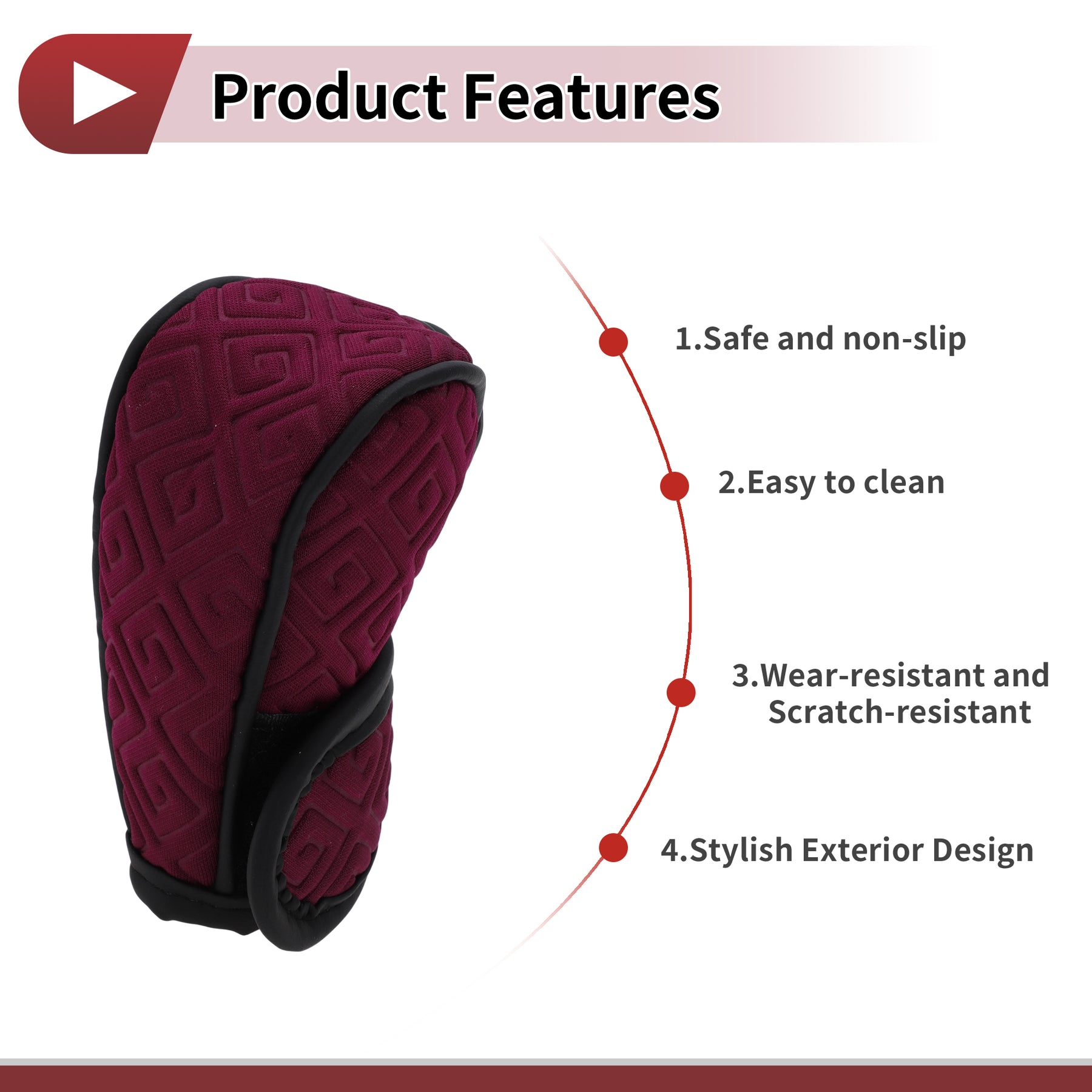 Product Features

1.Safe and non-slip

2.Easy to clean

3.Wear-resistant and Scratch-resistant

4.Stylish Exterior Design